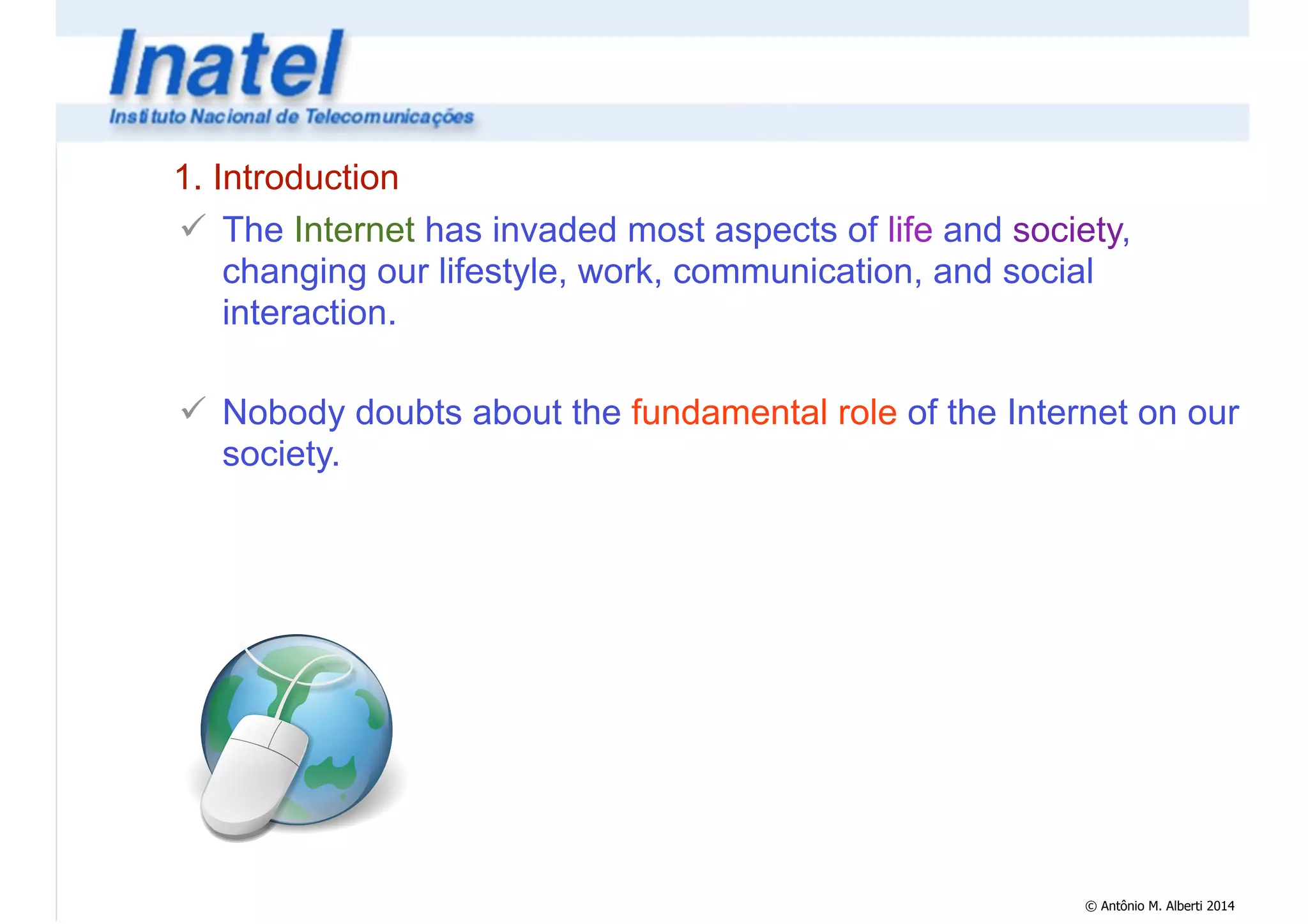 Inatel
Instituto Nacional de Telecomunicações

1. Introduction

✓ The Internet has invaded most aspects of life and society, changing our lifestyle, work, communication, and social interaction.

✓ Nobody doubts about the fundamental role of the Internet on our society.

© Antônio M. Alberti 2014